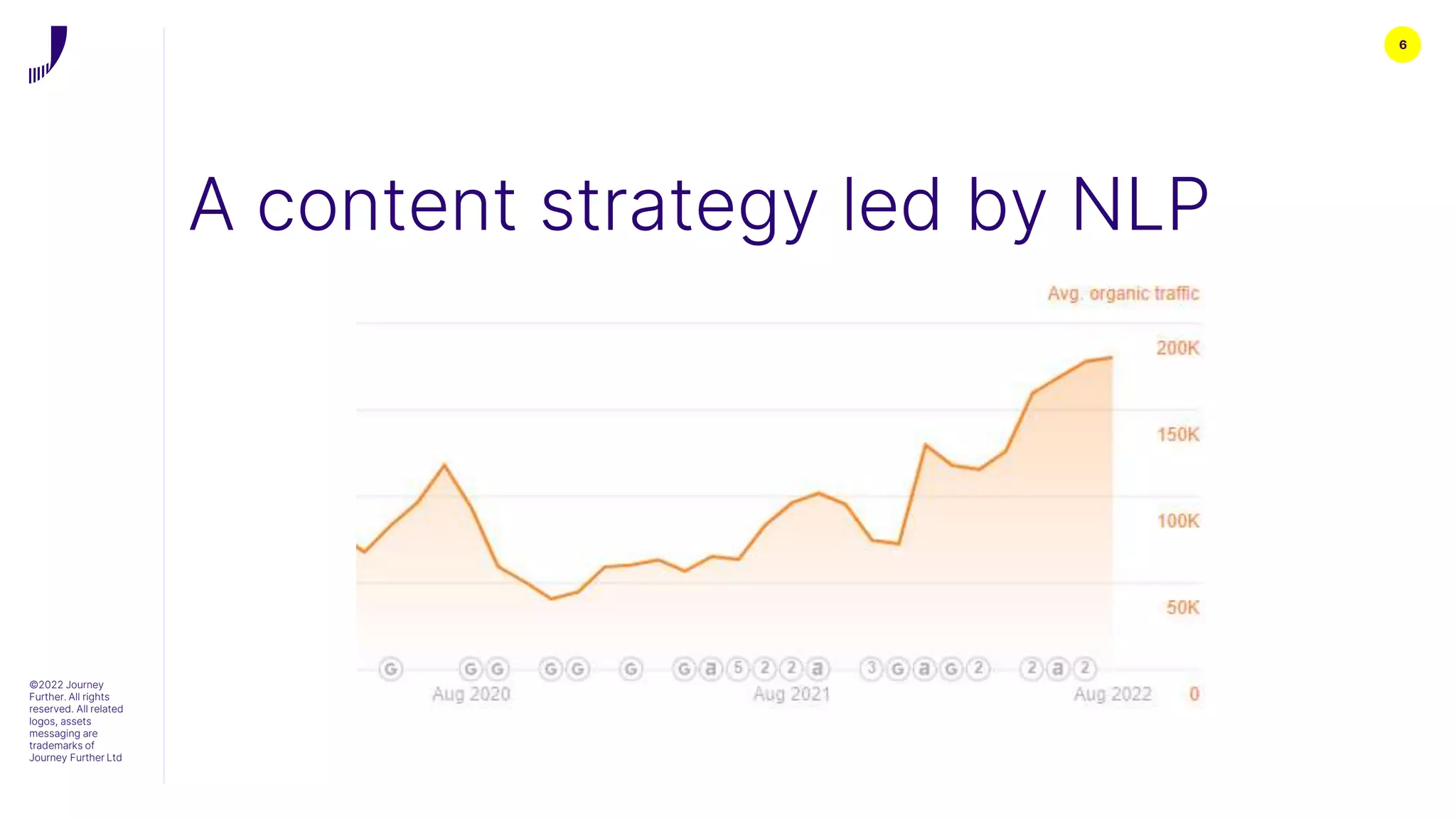 6

A content strategy led by NLP

Avg. organic traffic

200K
150K
100K
50K
0

G G G G G G G a 5 2 2 a 3 G a G 2 2 a 2

Aug 2020
Aug 2021
Aug 2022

©2022 Journey Further. All rights reserved. All related logos, assets messaging are trademarks of Journey Further Ltd